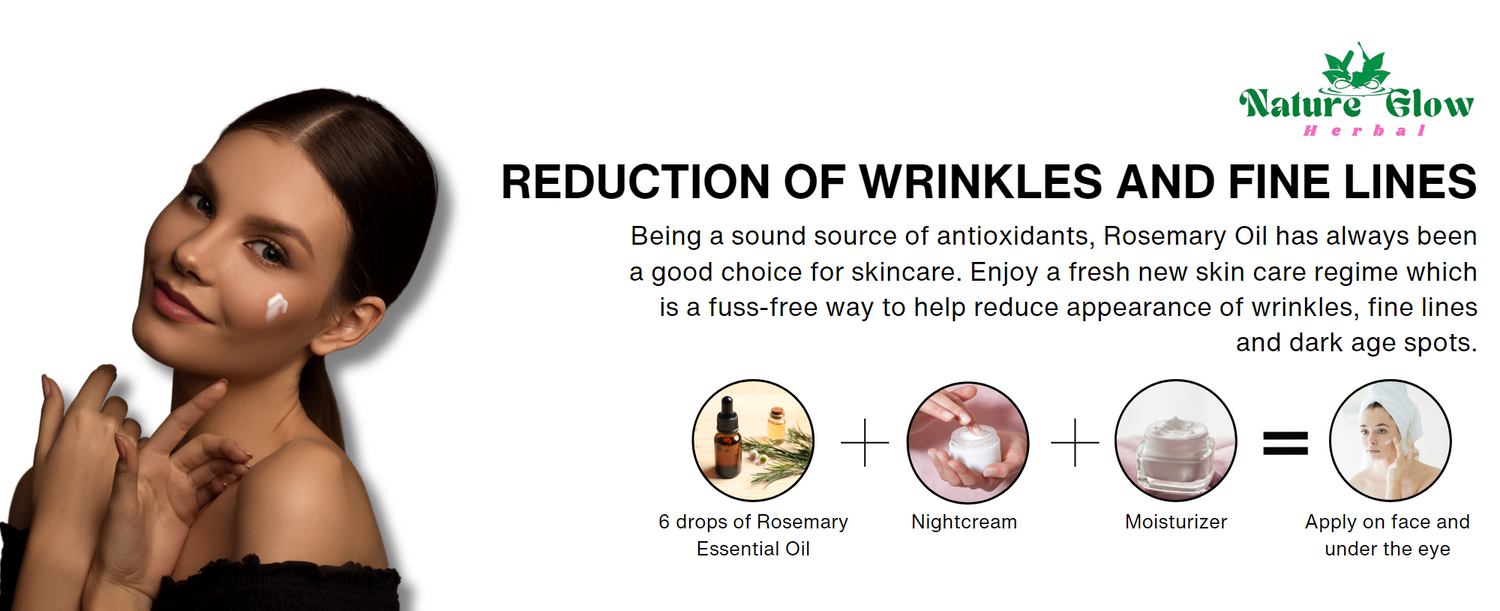 Nature Glow
Herbal

REDUCTION OF WRINKLES AND FINE LINES

Being a sound source of antioxidants, Rosemary Oil has always been a good choice for skincare. Enjoy a fresh new skin care regime which is a fuss-free way to help reduce appearance of wrinkles, fine lines and dark age spots.

6 drops of Rosemary Essential Oil + Nightcream + Moisturizer = Apply on face and under the eye